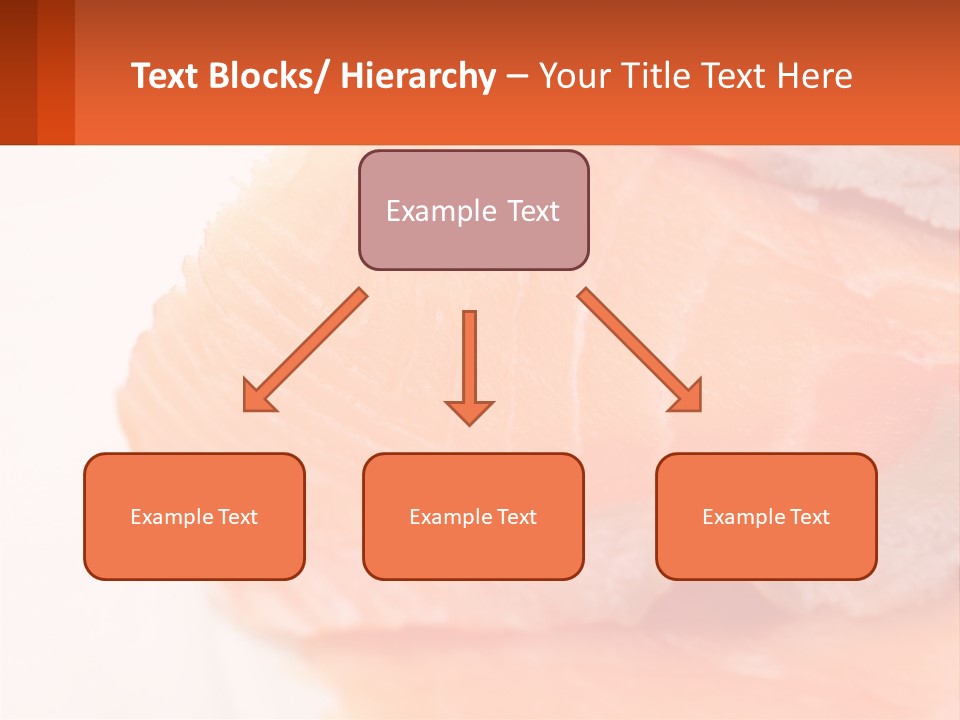 Text Blocks/ Hierarchy – Your Title Text Here

Example Text

Example Text

Example Text

Example Text